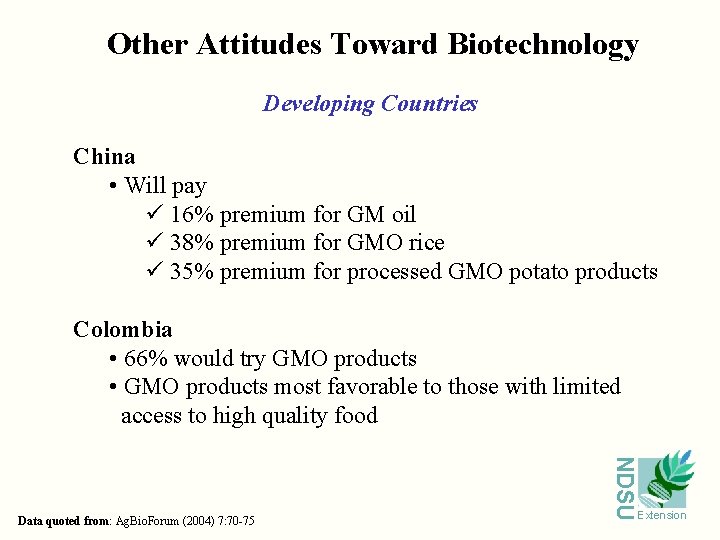 Other Attitudes Toward Biotechnology

Developing Countries

China
• Will pay
✓ 16% premium for GM oil
✓ 38% premium for GMO rice
✓ 35% premium for processed GMO potato products

Colombia
• 66% would try GMO products
• GMO products most favorable to those with limited access to high quality food

NDSU Extension

Data quoted from: AgBioForum (2004) 7:70-75